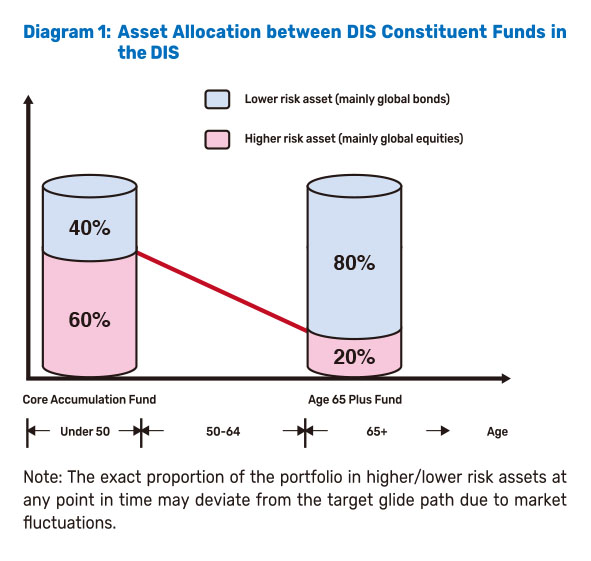 Diagram 1: Asset Allocation between DIS Constituent Funds in the DIS

Lower risk asset (mainly global bonds)

Higher risk asset (mainly global equities)

40%

60%

80%

20%

Core Accumulation Fund

Age 65 Plus Fund

Under 50

50-64

65+

Age

Note: The exact proportion of the portfolio in higher/lower risk assets at any point in time may deviate from the target glide path due to market fluctuations.